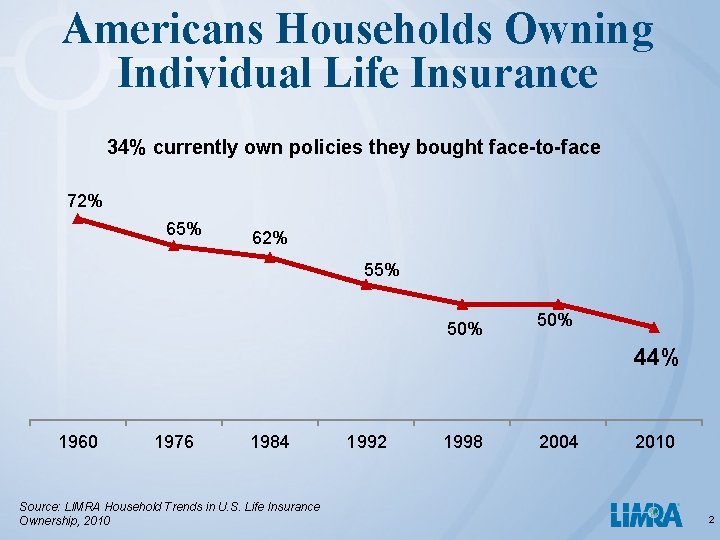 Americans Households Owning Individual Life Insurance

34% currently own policies they bought face-to-face

72%
65%
62%
55%
50%
50%
44%

1960 1976 1984 1992 1998 2004 2010

Source: LIMRA Household Trends in U.S. Life Insurance Ownership, 2010

LIMRA

2